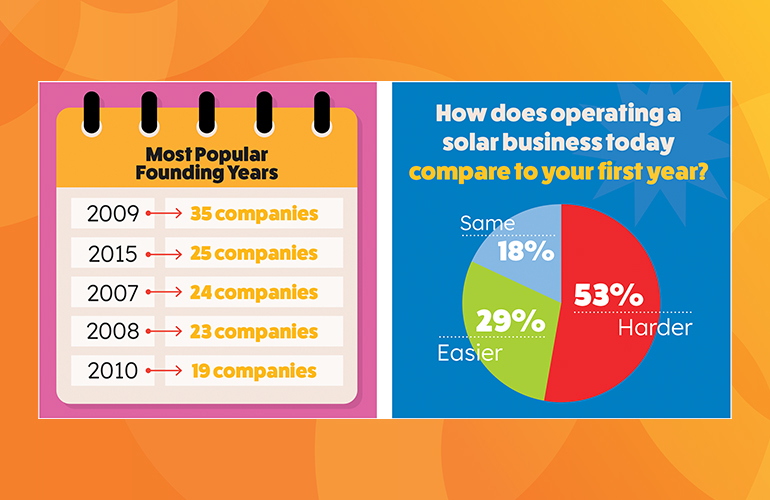 Most Popular Founding Years

2009 → 35 companies
2015 → 25 companies
2007 → 24 companies
2008 → 23 companies
2010 → 19 companies

How does operating a solar business today compare to your first year?

Same 18%
53% Harder
29% Easier